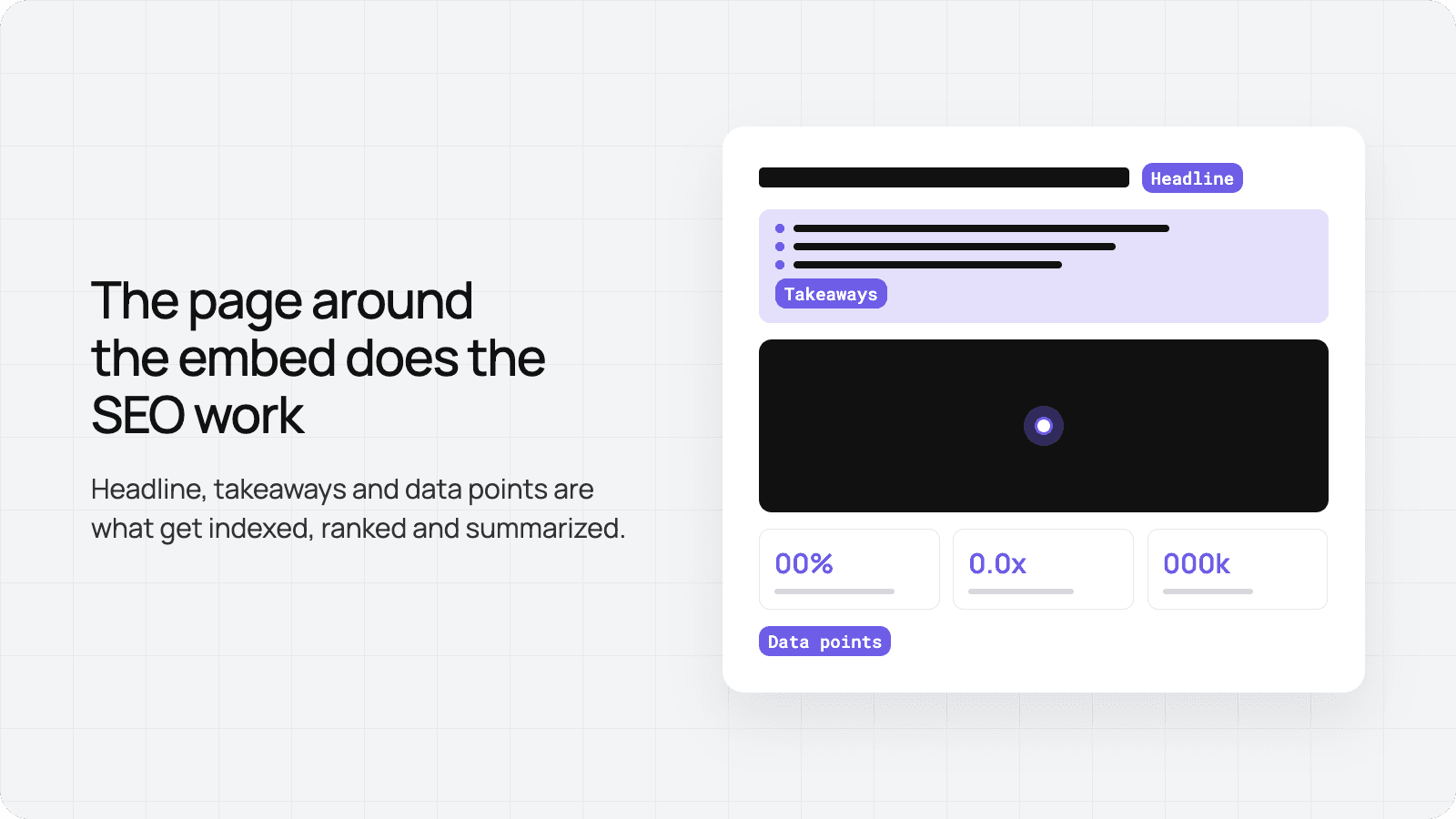 The page around the embed does the SEO work

Headline, takeaways and data points are what get indexed, ranked and summarized.

Headline

Takeaways

00%

0.0x

000k

Data points